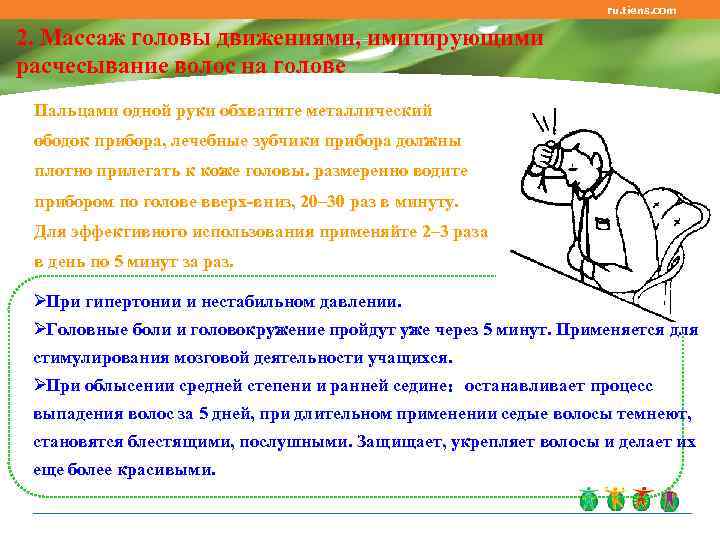 ru.tiens.com

2. Массаж головы движениями, имитирующими расчесывание волос на голове

Пальцами одной руки обхватите металлический ободок прибора, лечебные зубчики прибора должны плотно прилегать к коже головы. размеренно водите прибором по голове вверх-вниз, 20–30 раз в минуту. Для эффективного использования применяйте 2–3 раза в день по 5 минут за раз.

➢При гипертонии и нестабильном давлении.

➢Головные боли и головокружение пройдут уже через 5 минут. Применяется для стимулирования мозговой деятельности учащихся.

➢При облысении средней степени и ранней седине: останавливает процесс выпадения волос за 5 дней, при длительном применении седые волосы темнеют, становятся блестящими, послушными. Защищает, укрепляет волосы и делает их еще более красивыми.